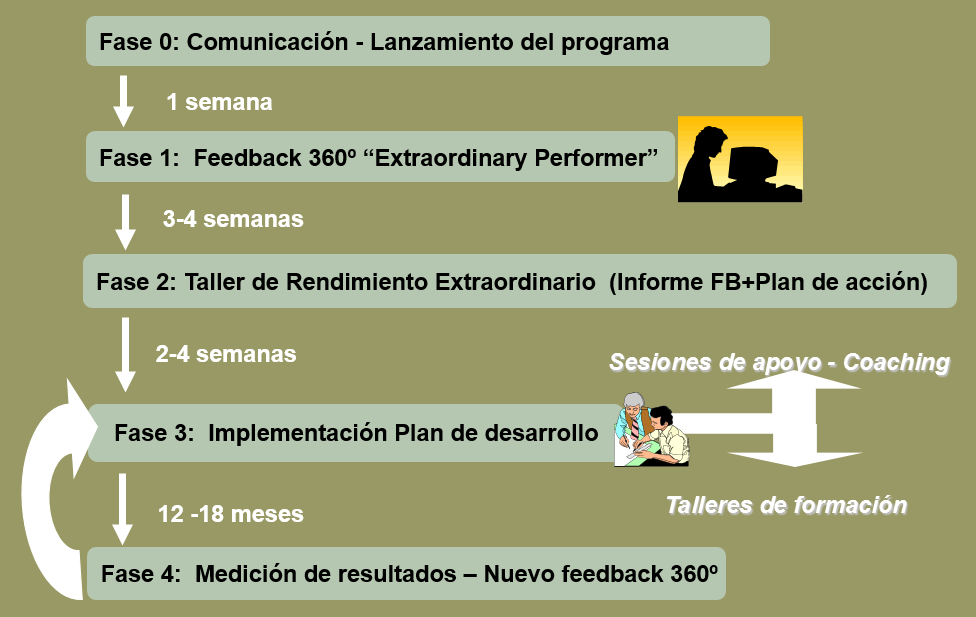 Fase 0: Comunicación - Lanzamiento del programa

1 semana

Fase 1: Feedback 360º “Extraordinary Performer”

3-4 semanas

Fase 2: Taller de Rendimiento Extraordinario (Informe FB+Plan de acción)

2-4 semanas

Sesiones de apoyo - Coaching

Fase 3: Implementación Plan de desarrollo

Talleres de formación

12 -18 meses

Fase 4: Medición de resultados – Nuevo feedback 360º